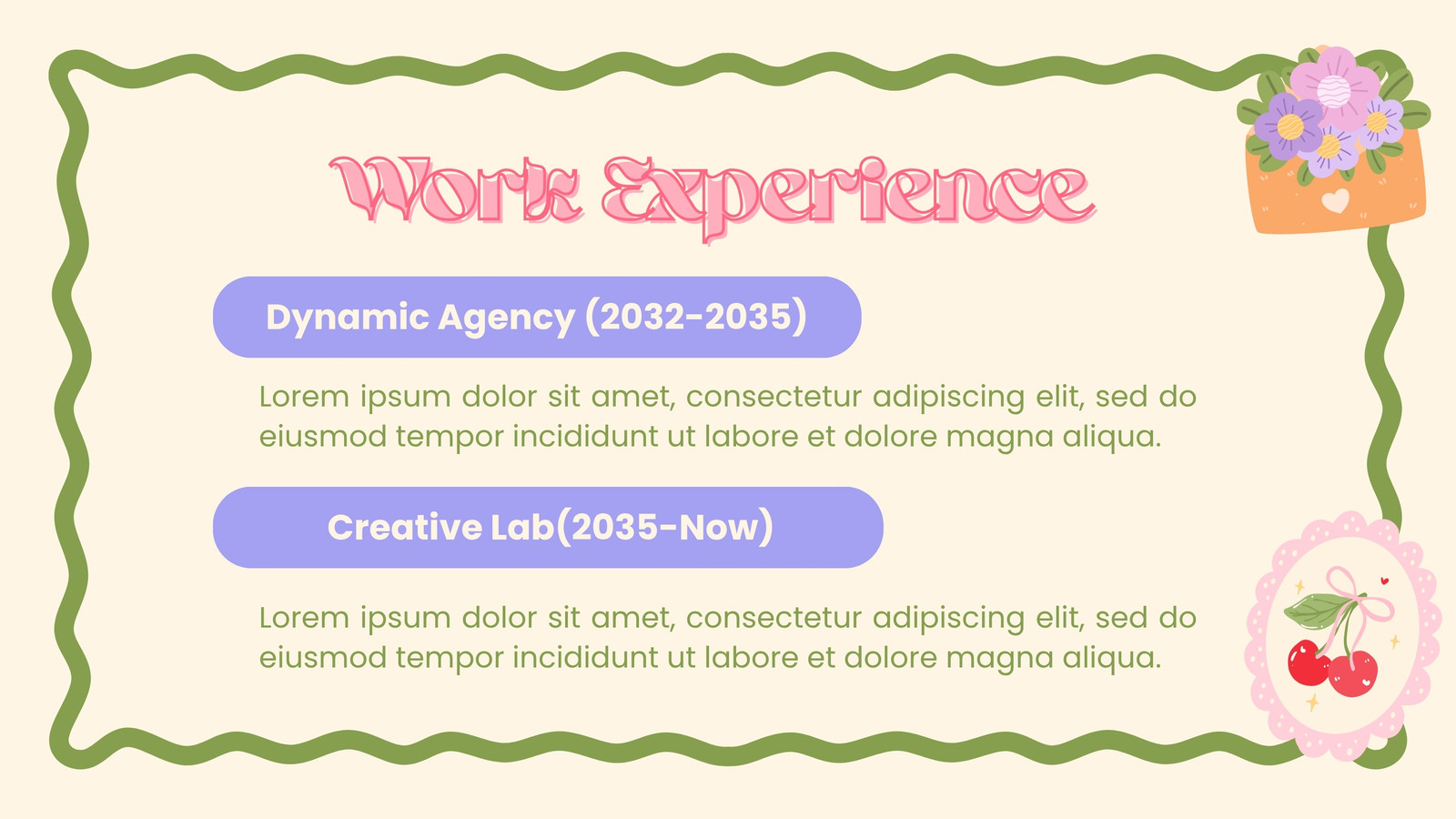 Work Experience

Dynamic Agency (2032-2035)

Lorem ipsum dolor sit amet, consectetur adipiscing elit, sed do eiusmod tempor incididunt ut labore et dolore magna aliqua.

Creative Lab(2035-Now)

Lorem ipsum dolor sit amet, consectetur adipiscing elit, sed do eiusmod tempor incididunt ut labore et dolore magna aliqua.